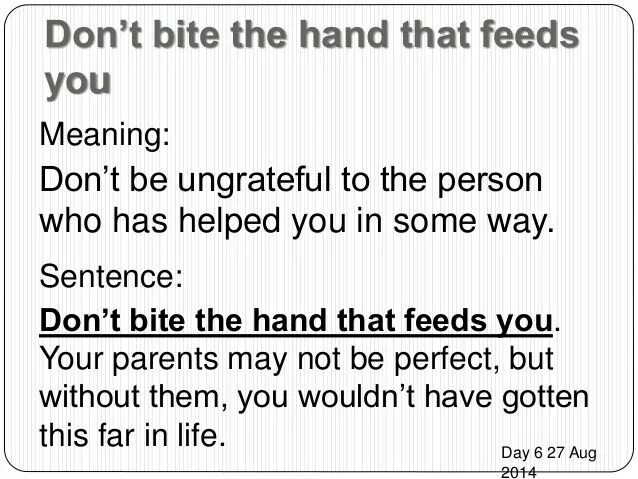 Don’t bite the hand that feeds you

Meaning:

Don’t be ungrateful to the person who has helped you in some way.

Sentence:

Don’t bite the hand that feeds you. Your parents may not be perfect, but without them, you wouldn’t have gotten this far in life.

Day 6 27 Aug 2014